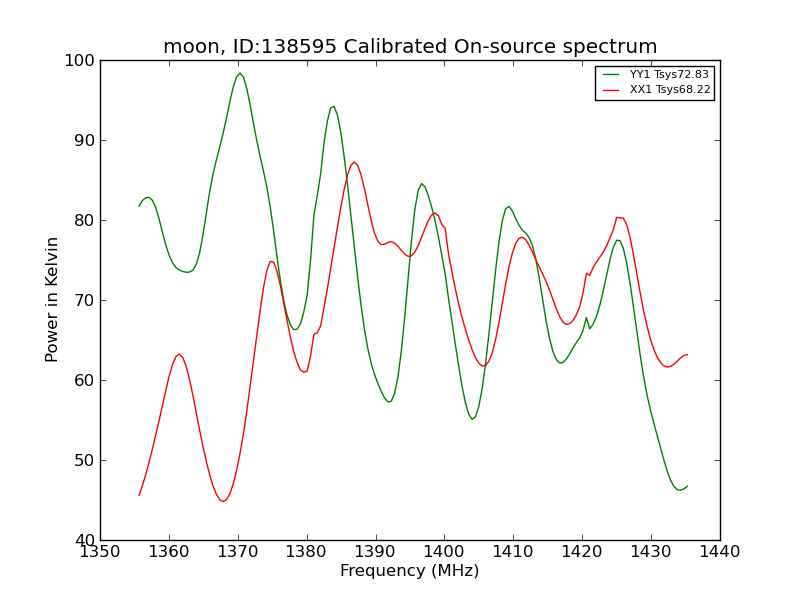 moon, ID:138595 Calibrated On-source spectrum

YY1 Tsys72.83
XX1 Tsys68.22

Power in Kelvin

100
90
80
70
60
50
40

1350 1360 1370 1380 1390 1400 1410 1420 1430 1440

Frequency (MHz)